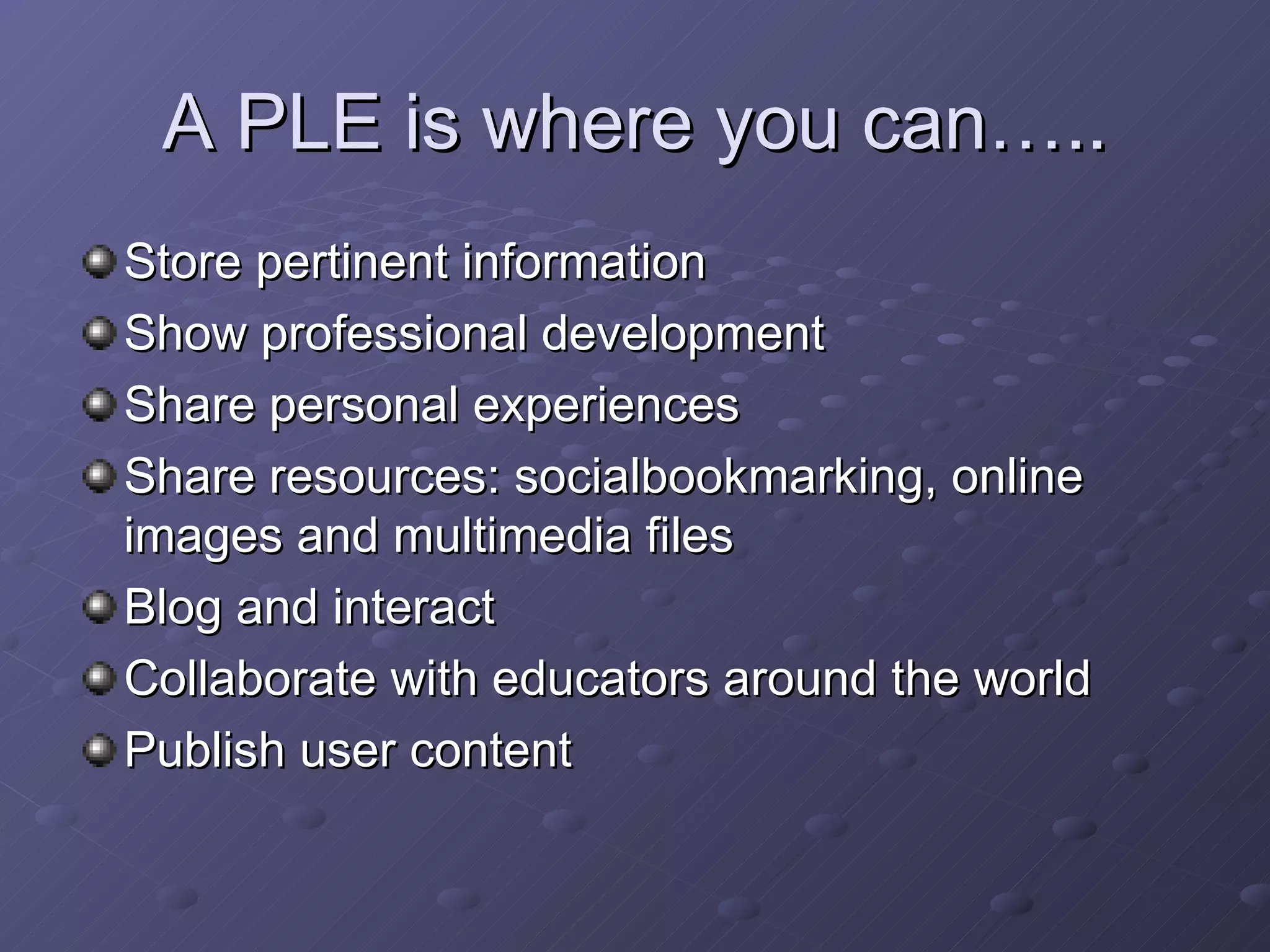 A PLE is where you can…..

Store pertinent information
Show professional development
Share personal experiences
Share resources: socialbookmarking, online images and multimedia files
Blog and interact
Collaborate with educators around the world
Publish user content